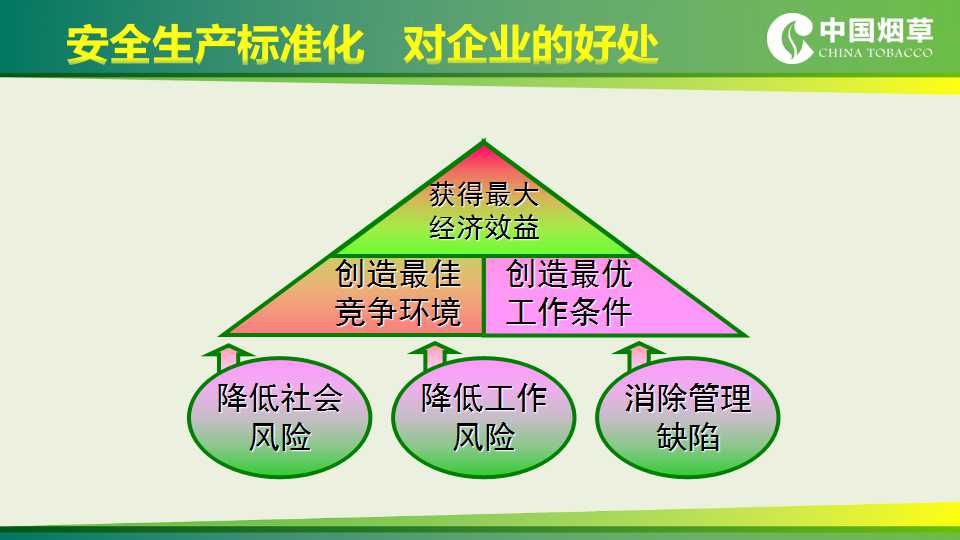 安全生产标准化　对企业的好处

中国烟草
CHINA TOBACCO

获得最大经济效益

创造最佳竞争环境

创造最优工作条件

降低社会风险

降低工作风险

消除管理缺陷